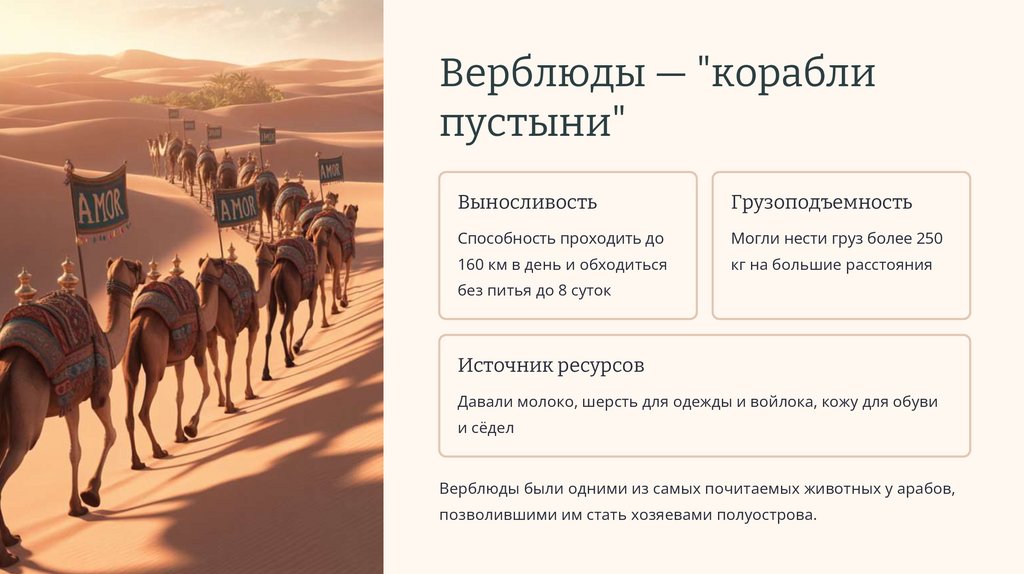 AMOR

AMOR

AMOR

Верблюды — "корабли пустыни"

Выносливость

Способность проходить до 160 км в день и обходиться без питья до 8 суток

Грузоподъемность

Могли нести груз более 250 кг на большие расстояния

Источник ресурсов

Давали молоко, шерсть для одежды и войлока, кожу для обуви и сёдел

Верблюды были одними из самых почитаемых животных у арабов, позволившими им стать хозяевами полуострова.